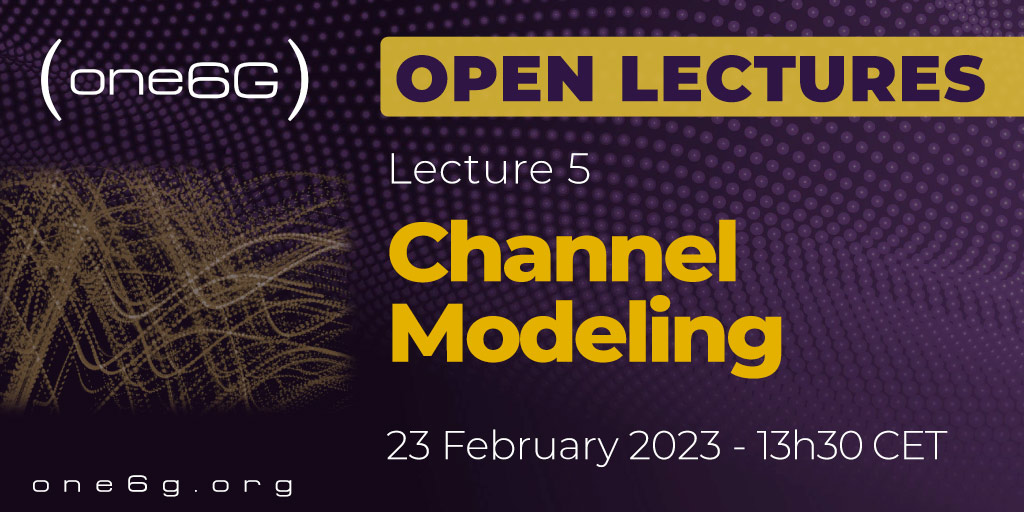 (one6G)

OPEN LECTURES

Lecture 5

Channel Modeling

23 February 2023 - 13h30 CET

one6g.org